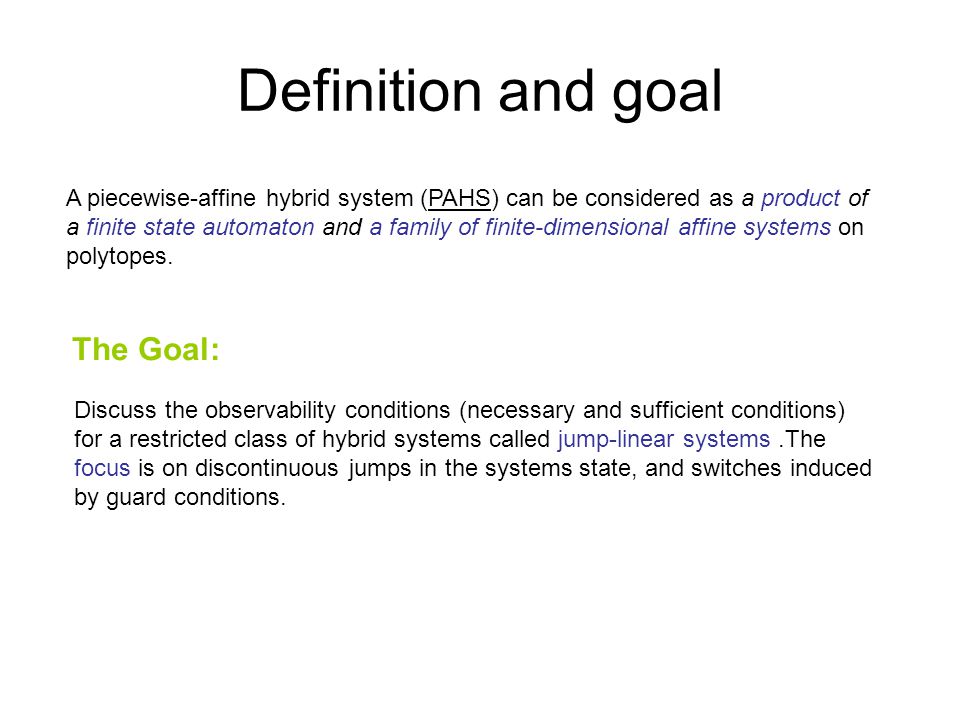 Definition and goal

A piecewise-affine hybrid system (PAHS) can be considered as a product of a finite state automaton and a family of finite-dimensional affine systems on polytopes.

The Goal:

Discuss the observability conditions (necessary and sufficient conditions) for a restricted class of hybrid systems called jump-linear systems .The focus is on discontinuous jumps in the systems state, and switches induced by guard conditions.